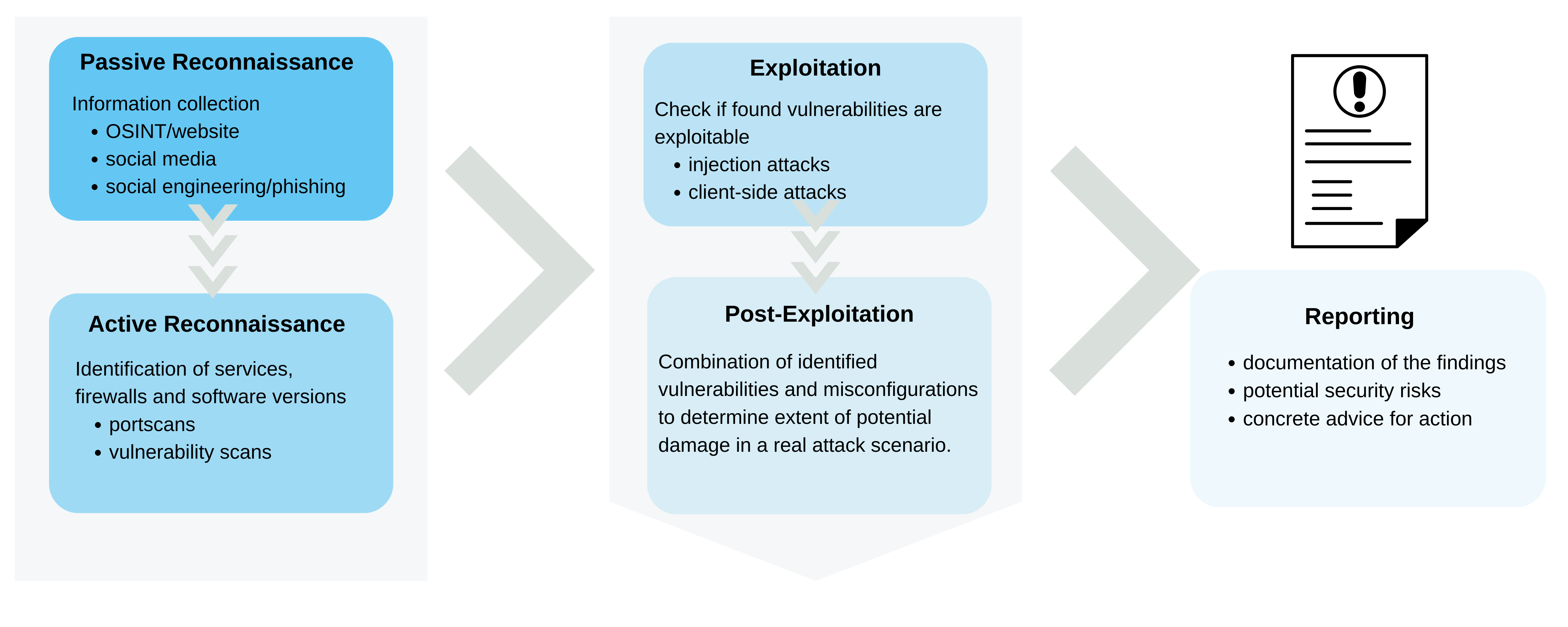 Passive Reconnaissance

Information collection
• OSINT/website
• social media
• social engineering/phishing

Active Reconnaissance

Identification of services, firewalls and software versions
• portscans
• vulnerability scans

Exploitation

Check if found vulnerabilities are exploitable
• injection attacks
• client-side attacks

Post-Exploitation

Combination of identified vulnerabilities and misconfigurations to determine extent of potential damage in a real attack scenario.

Reporting

• documentation of the findings
• potential security risks
• concrete advice for action